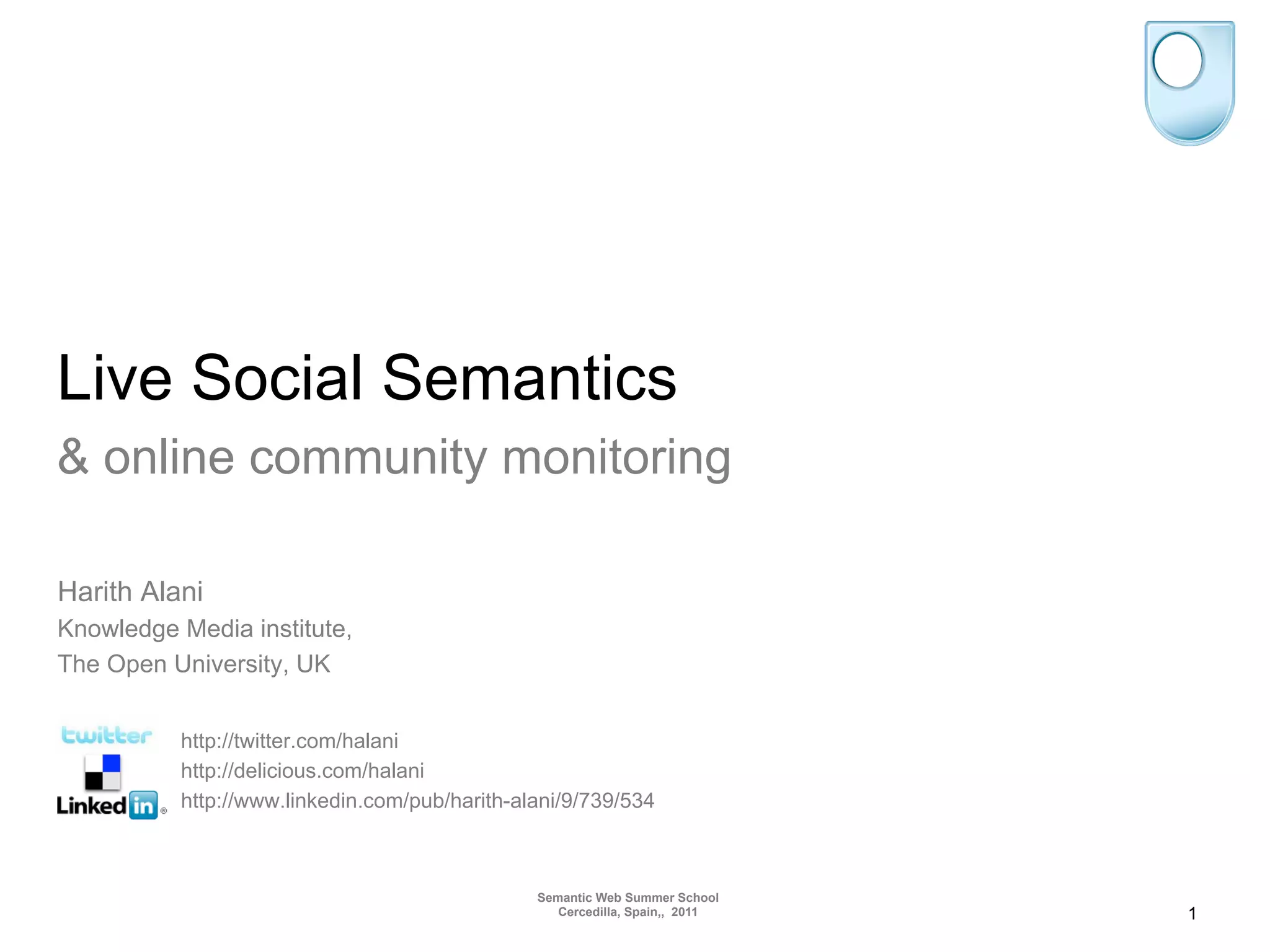 Live Social Semantics

& online community monitoring

Harith Alani
Knowledge Media institute,
The Open University, UK

twitter
Linked in
http://twitter.com/halani
http://delicious.com/halani
http://www.linkedin.com/pub/harith-alani/9/739/534

Semantic Web Summer School
Cercedilla, Spain,, 2011

1